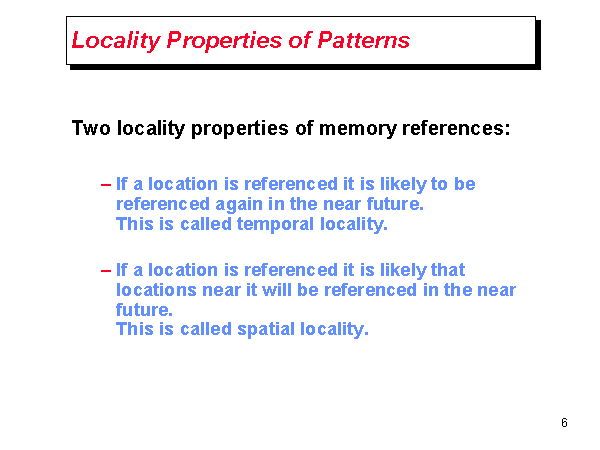 Locality Properties of Patterns

Two locality properties of memory references:

– If a location is referenced it is likely to be referenced again in the near future.
This is called temporal locality.

– If a location is referenced it is likely that locations near it will be referenced in the near future.
This is called spatial locality.

6